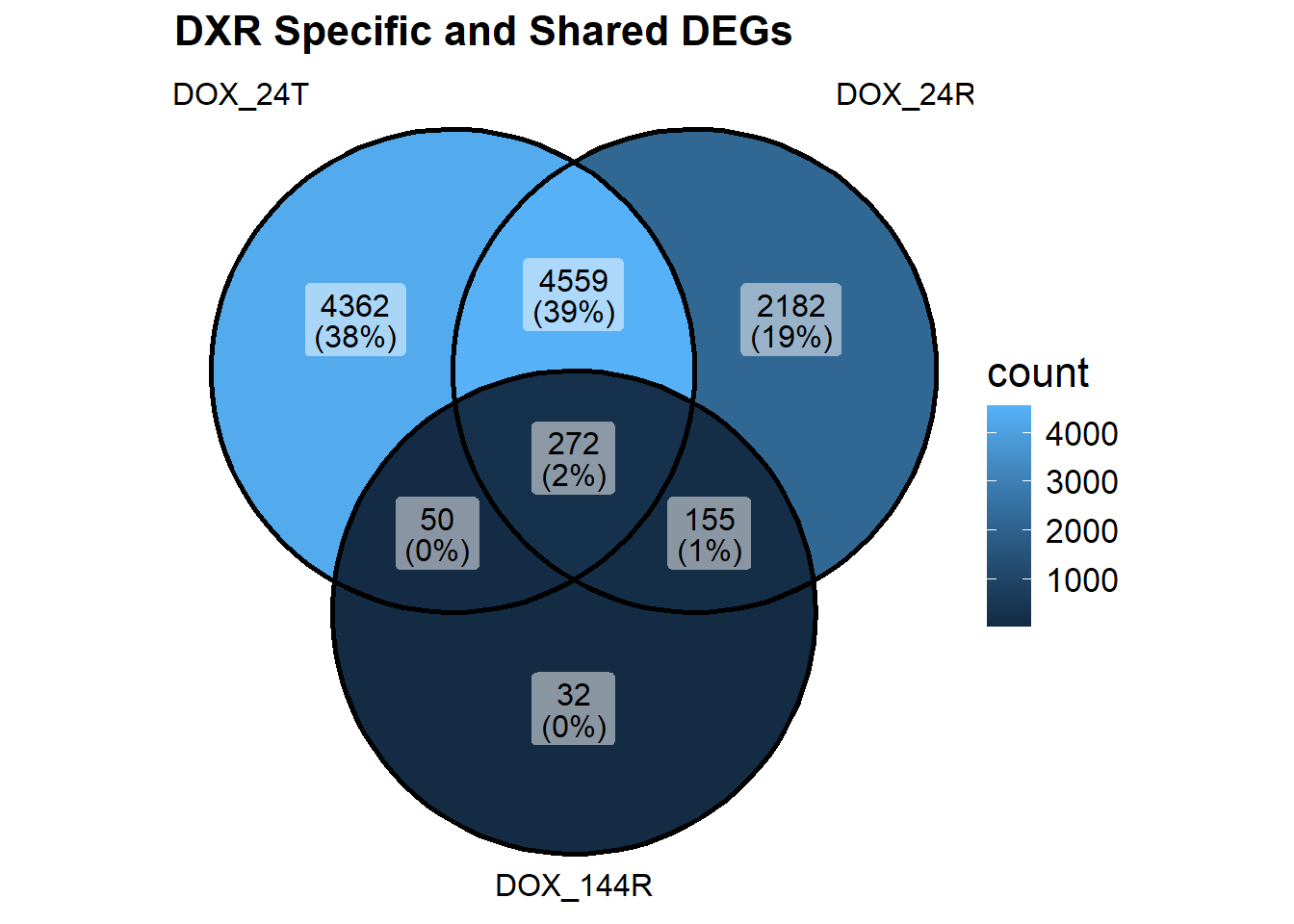 DXR Specific and Shared DEGs

DOX_24T

DOX_24R

4362
(38%)

4559
(39%)

2182
(19%)

272
(2%)

50
(0%)

155
(1%)

32
(0%)

DOX_144R

count
4000
3000
2000
1000